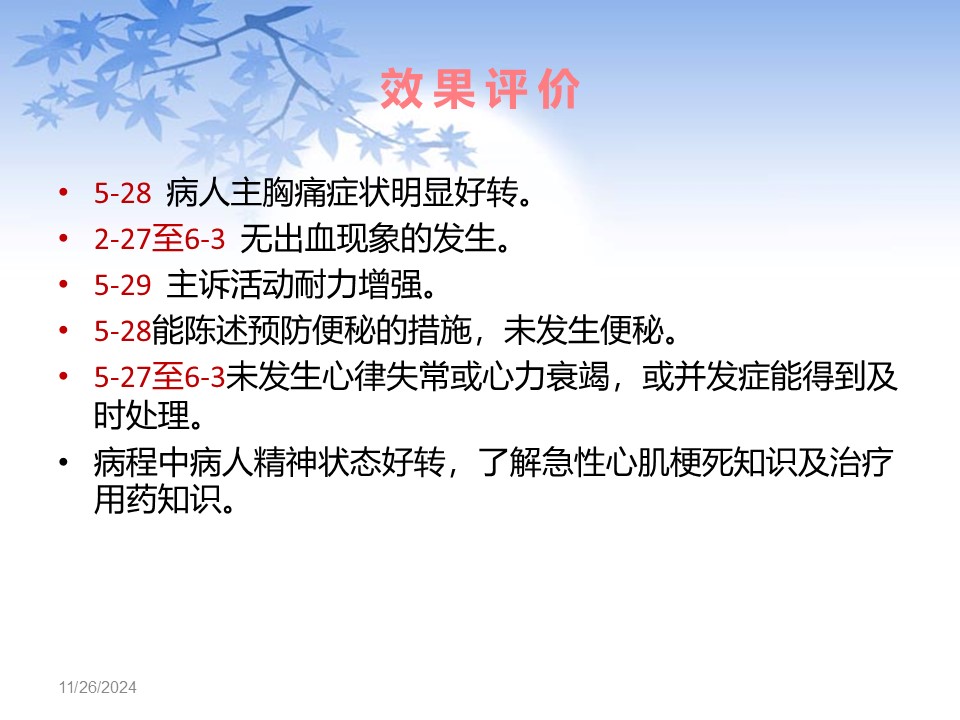 效果评价

• 5-28 病人主胸痛症状明显好转。
• 2-27至6-3 无出血现象的发生。
• 5-29 主诉活动耐力增强。
• 5-28能陈述预防便秘的措施，未发生便秘。
• 5-27至6-3未发生心律失常或心力衰竭，或并发症能得到及时处理。
• 病程中病人精神状态好转，了解急性心肌梗死知识及治疗用药知识。

11/26/2024